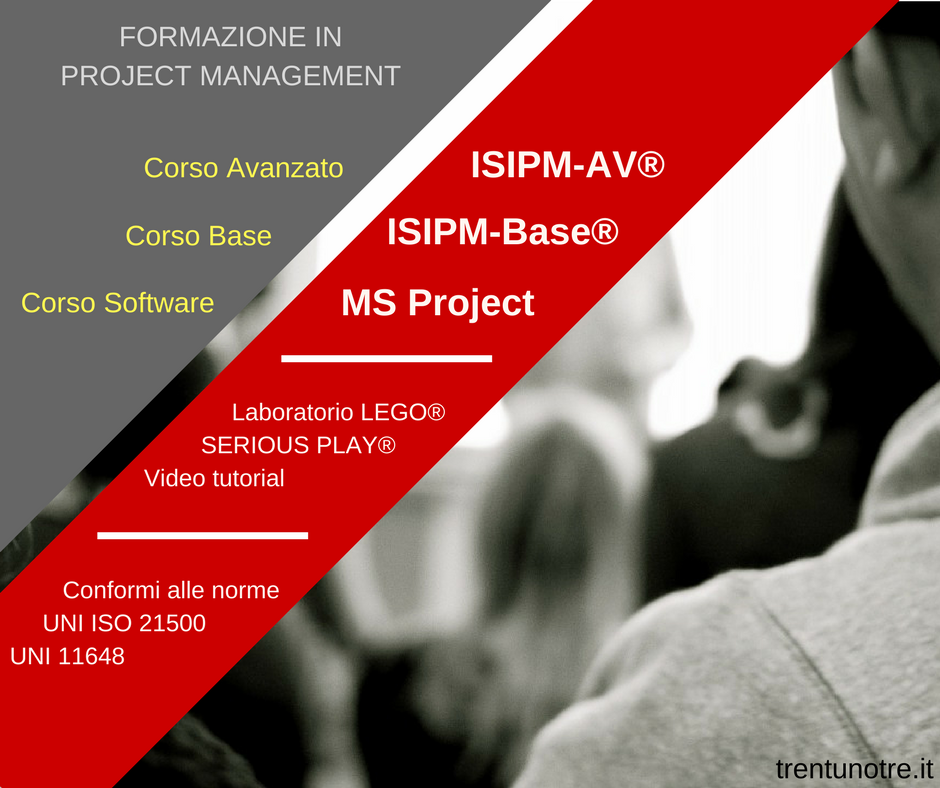 FORMAZIONE IN
PROJECT MANAGEMENT

Corso Avanzato
ISIPM-AV®

Corso Base
ISIPM-Base®

Corso Software
MS Project

Laboratorio LEGO®
SERIOUS PLAY®
Video tutorial

Conformi alle norme
UNI ISO 21500
UNI 11648

trentunotre.it